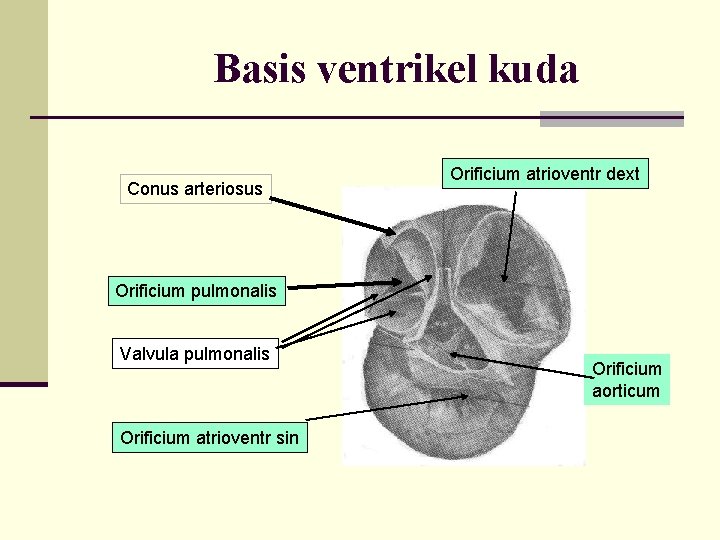 Basis ventrikel kuda

Conus arteriosus

Orificium atrioventr dext

Orificium pulmonalis

Valvula pulmonalis

Orificium aorticum

Orificium atrioventr sin